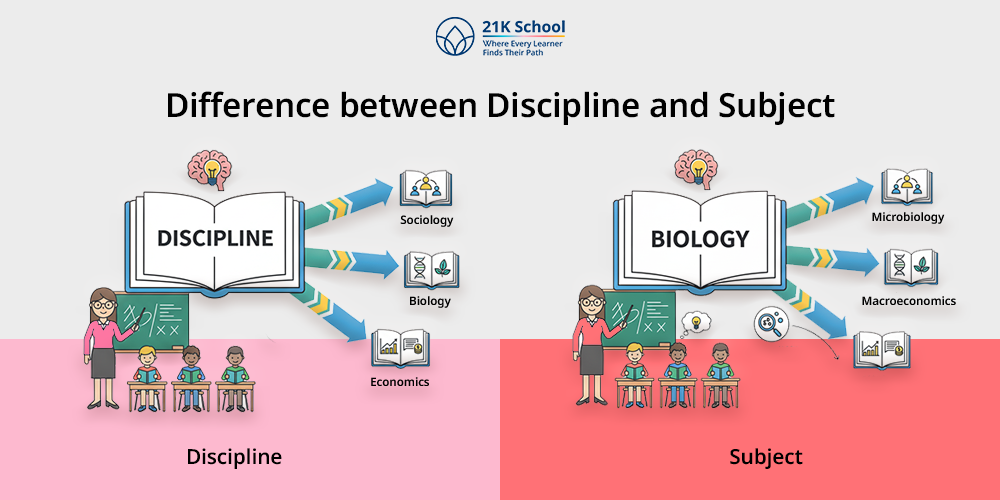 21K School
Where Every Learner Finds Their Path

Difference between Discipline and Subject

DISCIPLINE

Sociology

Biology

Economics

Discipline

BIOLOGY

Microbiology

Macroeconomics

Subject